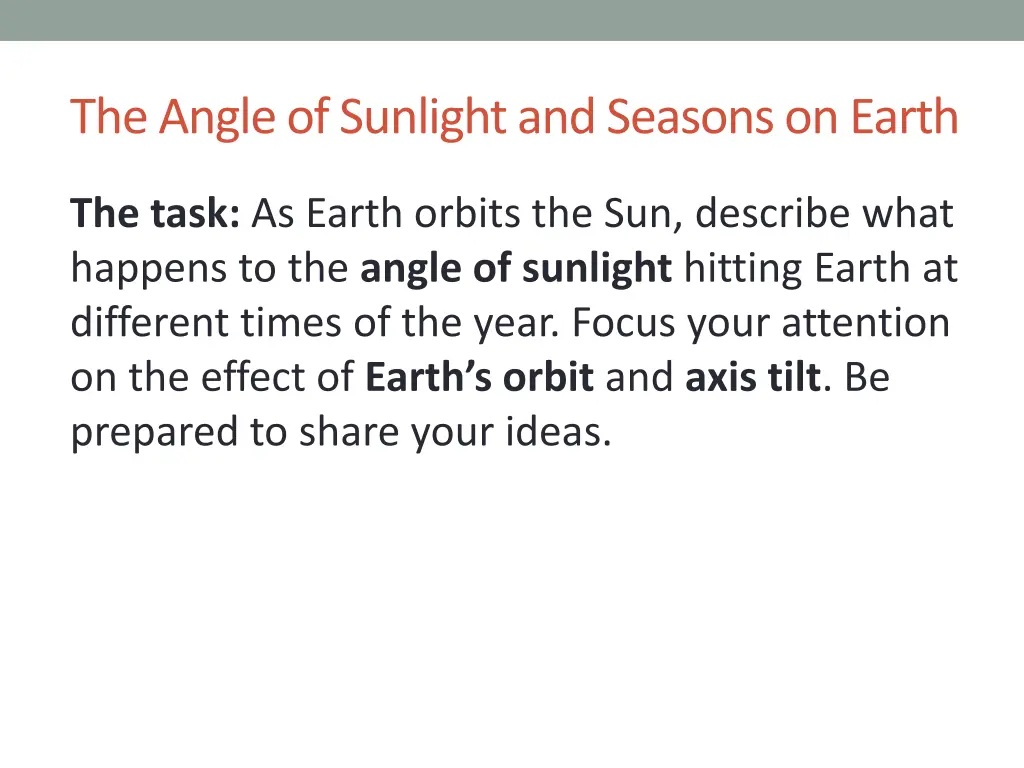 The Angle of Sunlight and Seasons on Earth

The task: As Earth orbits the Sun, describe what happens to the angle of sunlight hitting Earth at different times of the year. Focus your attention on the effect of Earth's orbit and axis tilt. Be prepared to share your ideas.